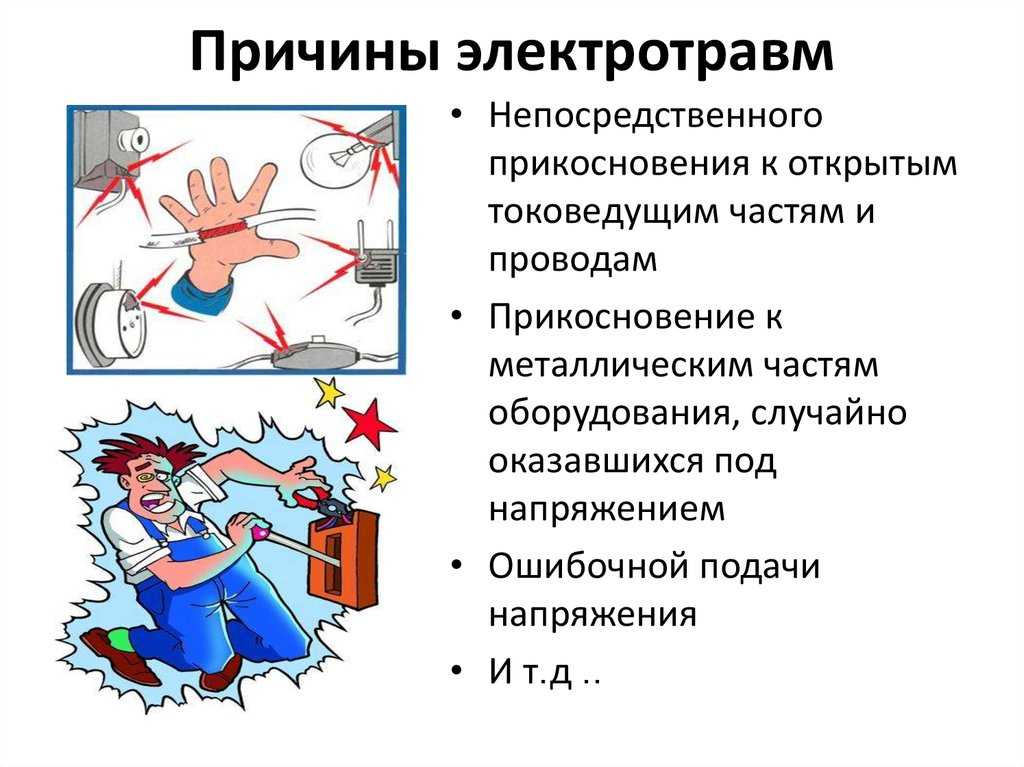 Причины электротравм

• Непосредственного прикосновения к открытым токоведущим частям и проводам

• Прикосновение к металлическим частям оборудования, случайно оказавшихся под напряжением

• Ошибочной подачи напряжения

• И т.д ..